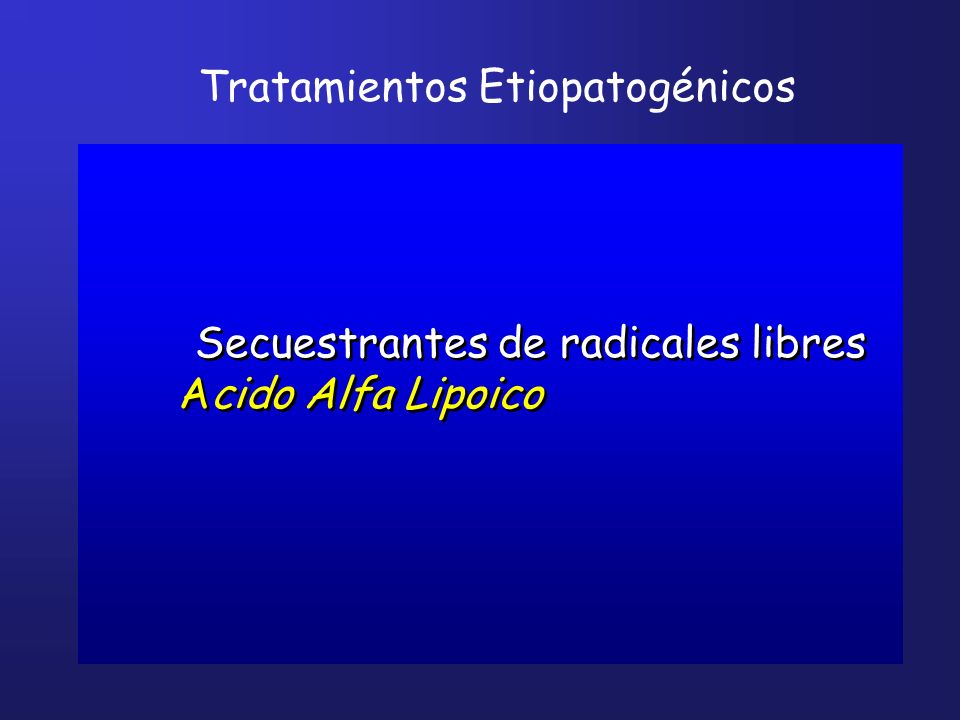 Tratamientos Etiopatogénicos

Secuestrantes de radicales libres
Acido Alfa Lipoico